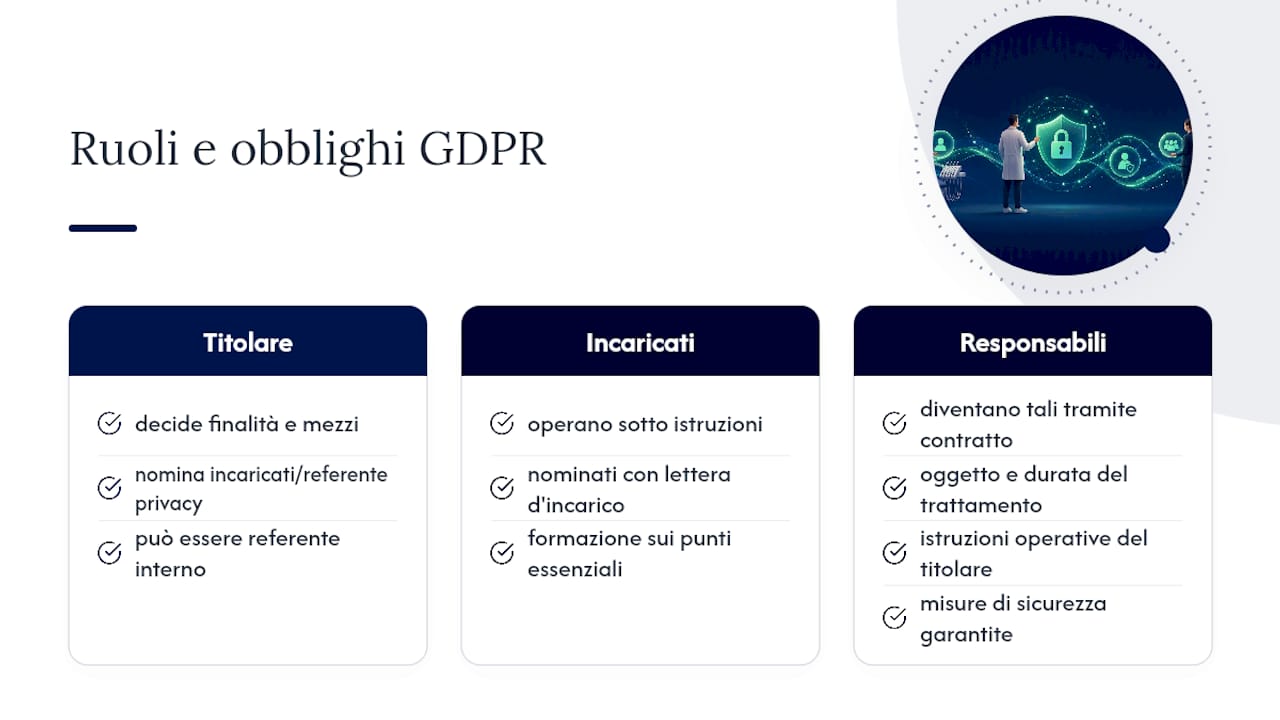 Ruoli e obblighi GDPR

Titolare

decide finalità e mezzi

nomina incaricati/referente privacy

può essere referente interno

Incaricati

operano sotto istruzioni

nominati con lettera d'incarico

formazione sui punti essenziali

Responsabili

diventano tali tramite contratto

oggetto e durata del trattamento

istruzioni operative del titolare

misure di sicurezza garantite